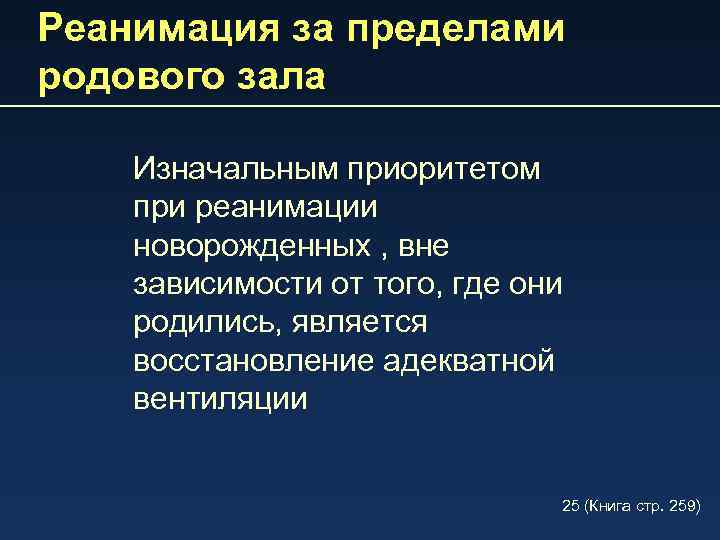 Реанимация за пределами родового зала

Изначальным приоритетом при реанимации новорожденных , вне зависимости от того, где они родились, является восстановление адекватной вентиляции

25 (Книга стр. 259)